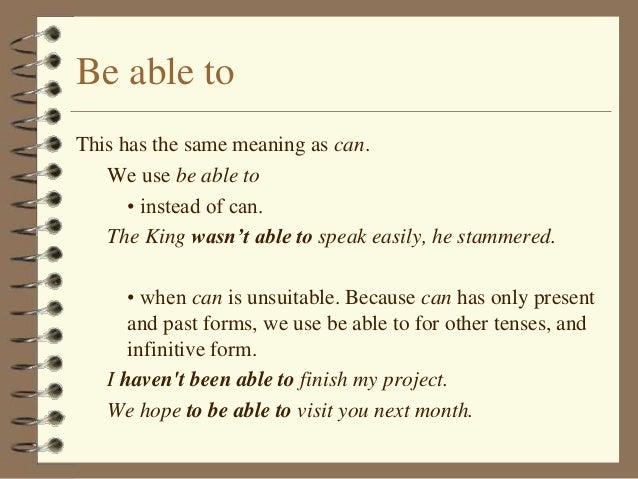 Be able to

This has the same meaning as can.

We use be able to

• instead of can.

The King wasn't able to speak easily, he stammered.

• when can is unsuitable. Because can has only present and past forms, we use be able to for other tenses, and infinitive form.

I haven't been able to finish my project.

We hope to be able to visit you next month.